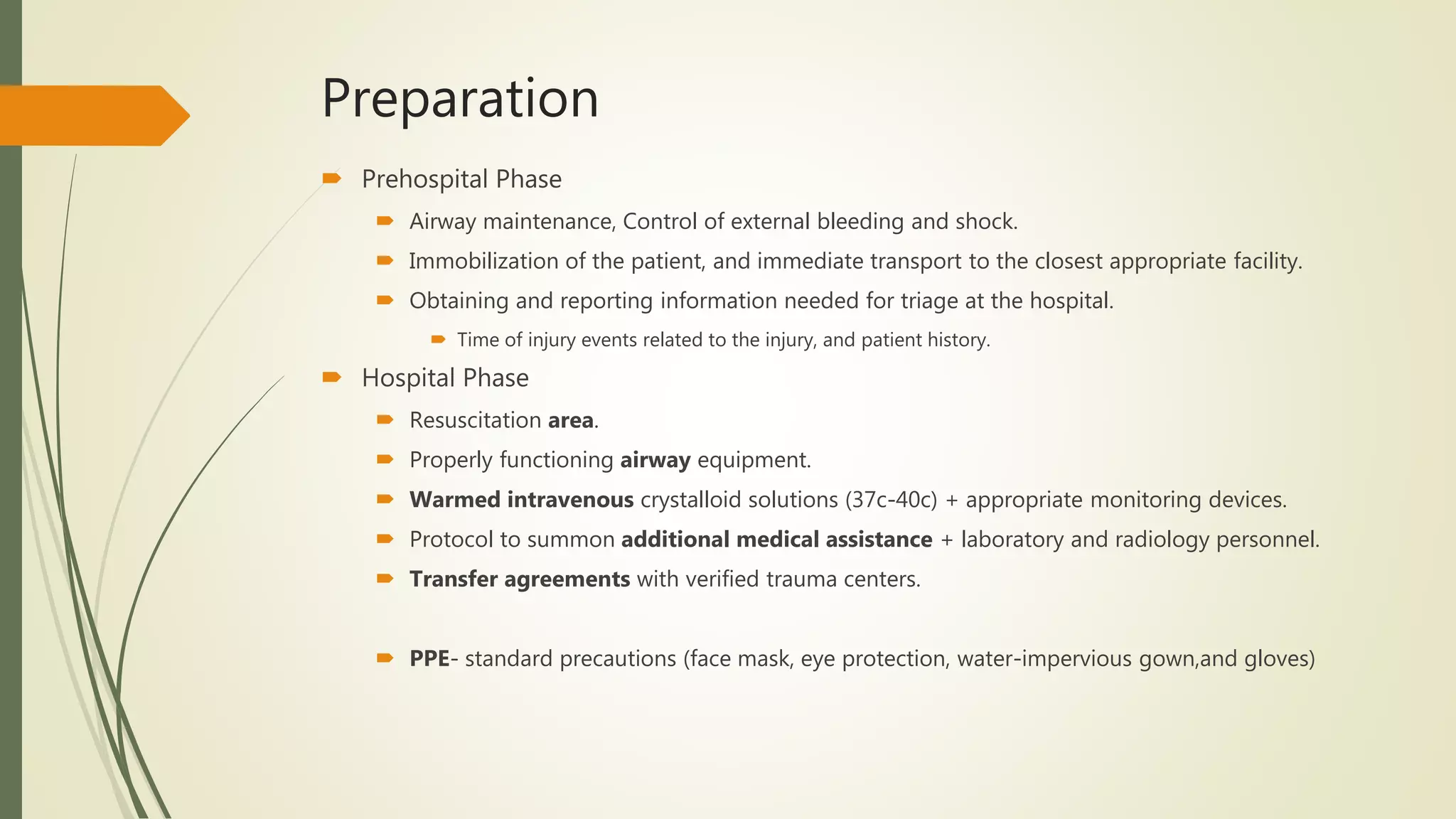 Preparation

Prehospital Phase

Airway maintenance, Control of external bleeding and shock.

Immobilization of the patient, and immediate transport to the closest appropriate facility.

Obtaining and reporting information needed for triage at the hospital.

Time of injury events related to the injury, and patient history.

Hospital Phase

Resuscitation area.

Properly functioning airway equipment.

Warmed intravenous crystalloid solutions (37c-40c) + appropriate monitoring devices.

Protocol to summon additional medical assistance + laboratory and radiology personnel.

Transfer agreements with verified trauma centers.

PPE- standard precautions (face mask, eye protection, water-impervious gown,and gloves)